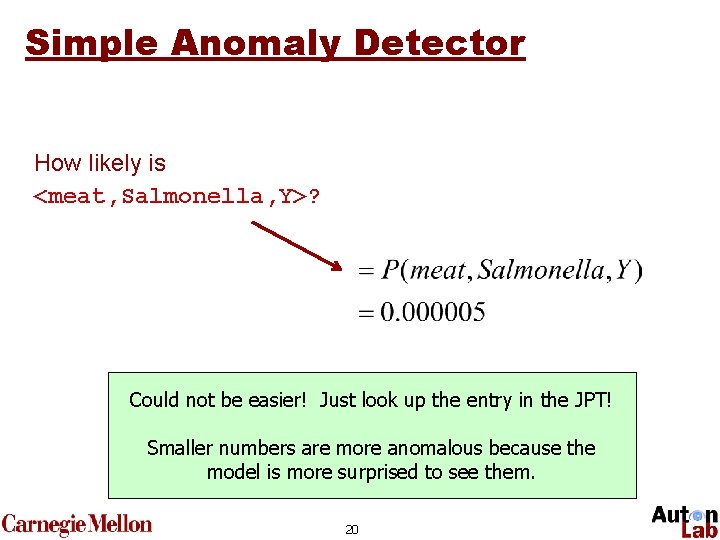 Simple Anomaly Detector

How likely is
<meat,Salmonella,Y>?

$= P(meat, Salmonella, Y)$
$= 0.000005$

Could not be easier! Just look up the entry in the JPT!

Smaller numbers are more anomalous because the model is more surprised to see them.

Carnegie Mellon

20

Auton Lab